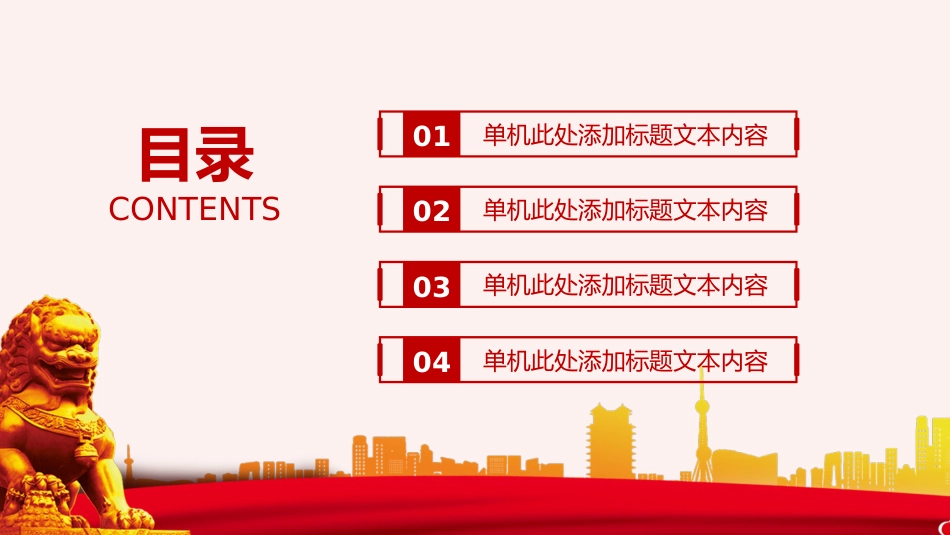 目录
CONTENTS

01 单机此处添加标题文本内容

02 单机此处添加标题文本内容

03 单机此处添加标题文本内容

04 单机此处添加标题文本内容